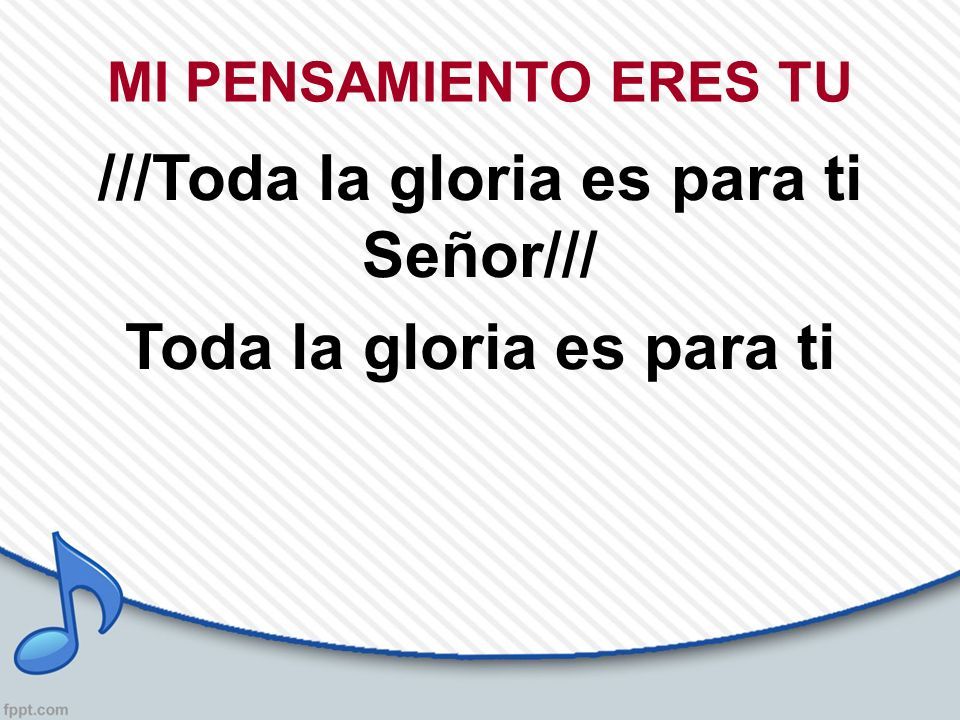 MI PENSAMIENTO ERES TU

///Toda la gloria es para ti Señor///

Toda la gloria es para ti

fppt.com